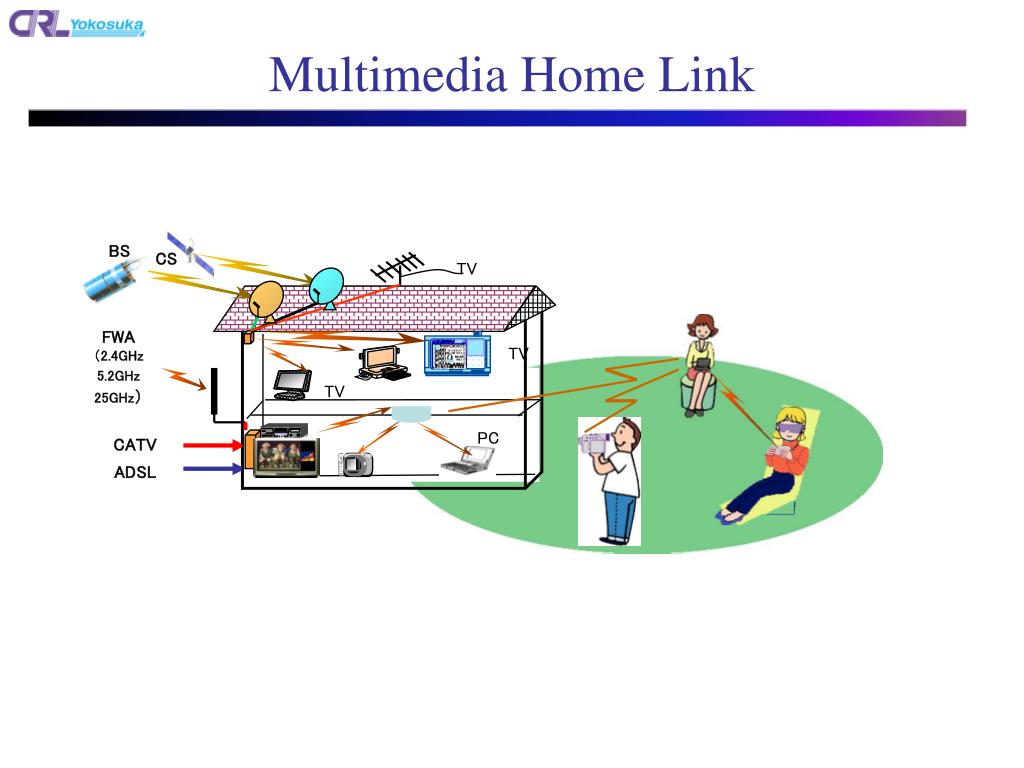 CRL Yokosuka

Multimedia Home Link

BS
CS
TV
FWA
（2.4GHz
5.2GHz
25GHz）
TV
TV
CATV
ADSL
PC